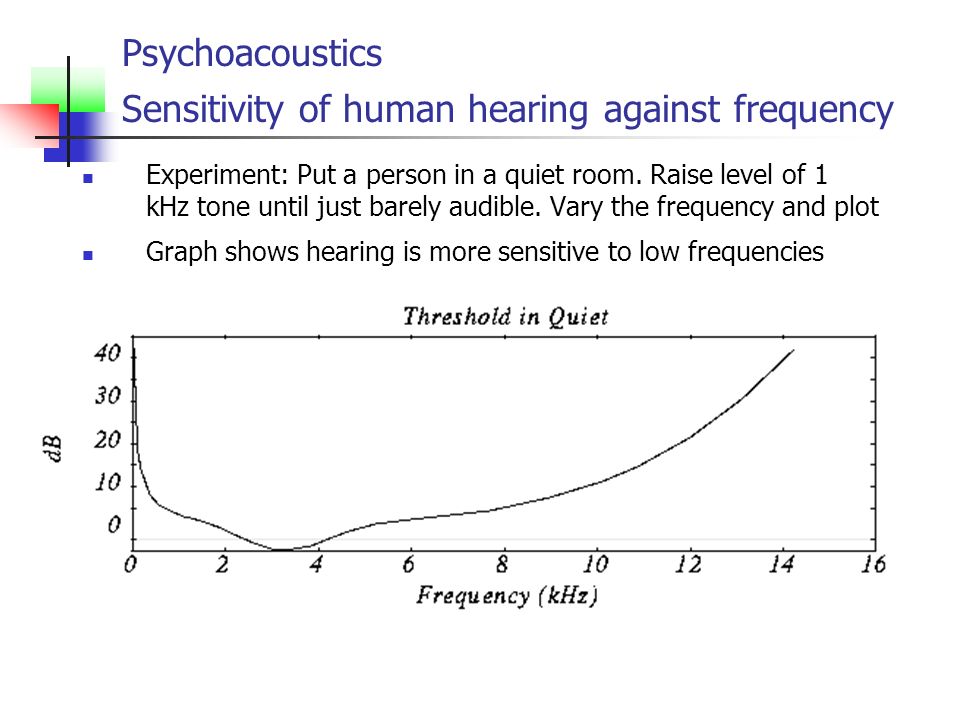 Psychoacoustics
Sensitivity of human hearing against frequency

Experiment: Put a person in a quiet room. Raise level of 1 kHz tone until just barely audible. Vary the frequency and plot

Graph shows hearing is more sensitive to low frequencies

Threshold in Quiet

dB

40
30
20
10
0

0 2 4 6 8 10 12 14 16

Frequency (kHz)